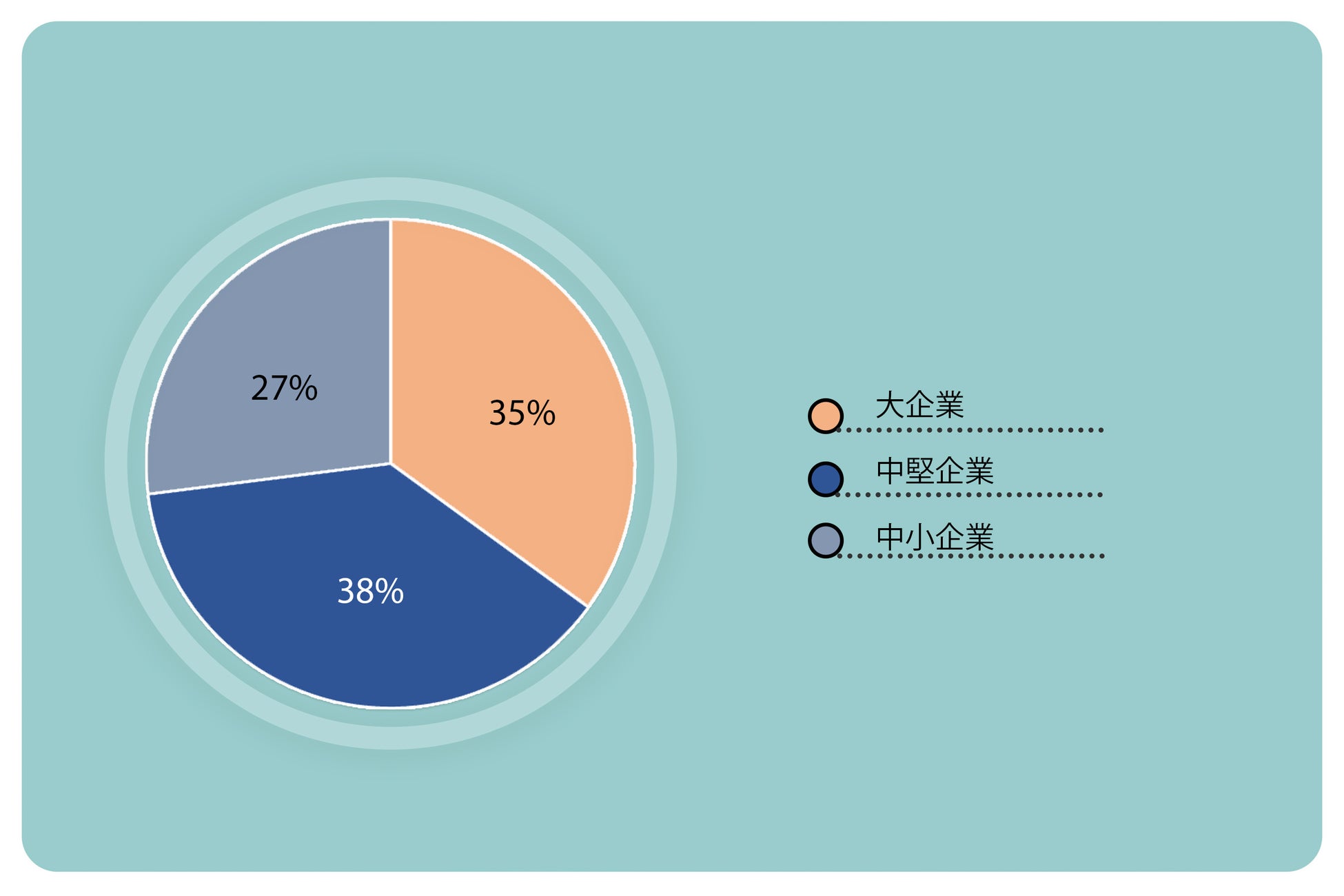 27%

35%

38%

大企業

中堅企業

中小企業